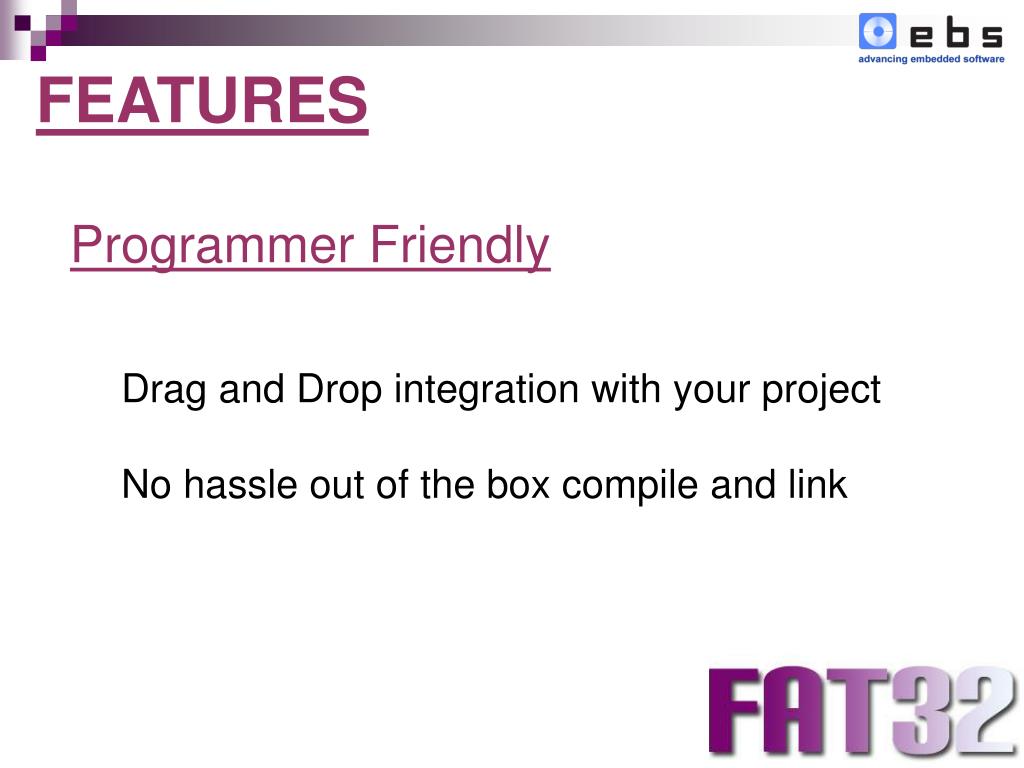 ebs
advancing embedded software

FEATURES

Programmer Friendly

Drag and Drop integration with your project

No hassle out of the box compile and link

FAT32